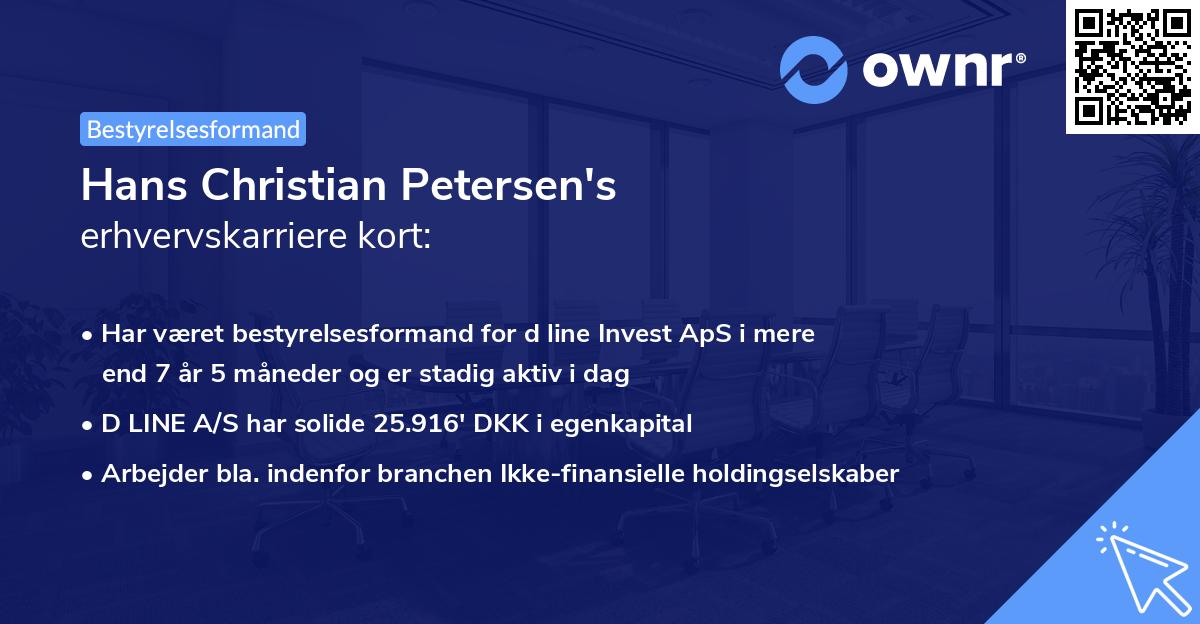 ownr®

Bestyrelsesformand

Hans Christian Petersen's
erhvervskarriere kort:

• Har været bestyrelsesformand for d line Invest ApS i mere end 7 år 5 måneder og er stadig aktiv i dag

• D LINE A/S har solide 25.916' DKK i egenkapital

• Arbejder bla. indenfor branchen Ikke-finansielle holdingselskaber